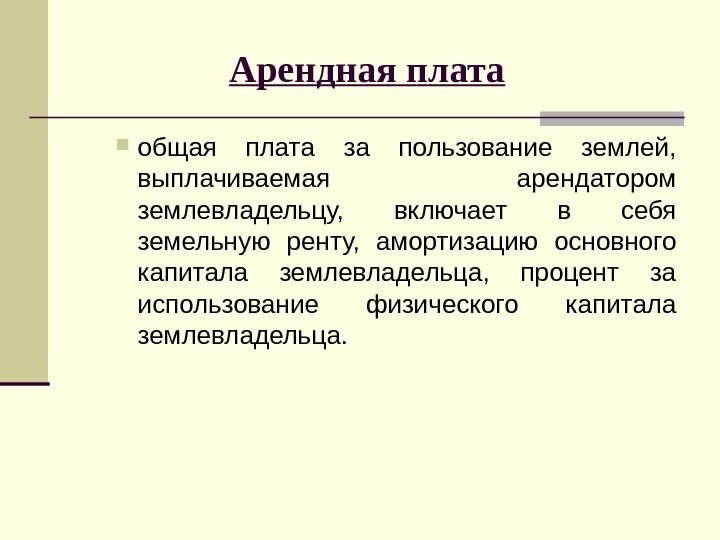 Арендная плата

общая плата за пользование землей, выплачиваемая арендатором землевладельцу, включает в себя земельную ренту, амортизацию основного капитала землевладельца, процент за использование физического капитала землевладельца.